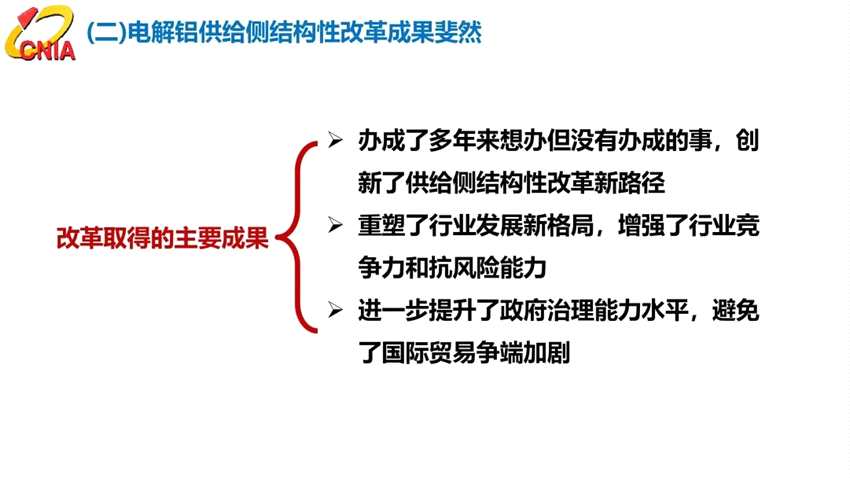 CNIA

(二)电解铝供给侧结构性改革成果斐然

改革取得的主要成果

➢ 办成了多年来想办但没有办成的事，创新了供给侧结构性改革新路径

➢ 重塑了行业发展新格局，增强了行业竞争力和抗风险能力

➢ 进一步提升了政府治理能力水平，避免了国际贸易争端加剧